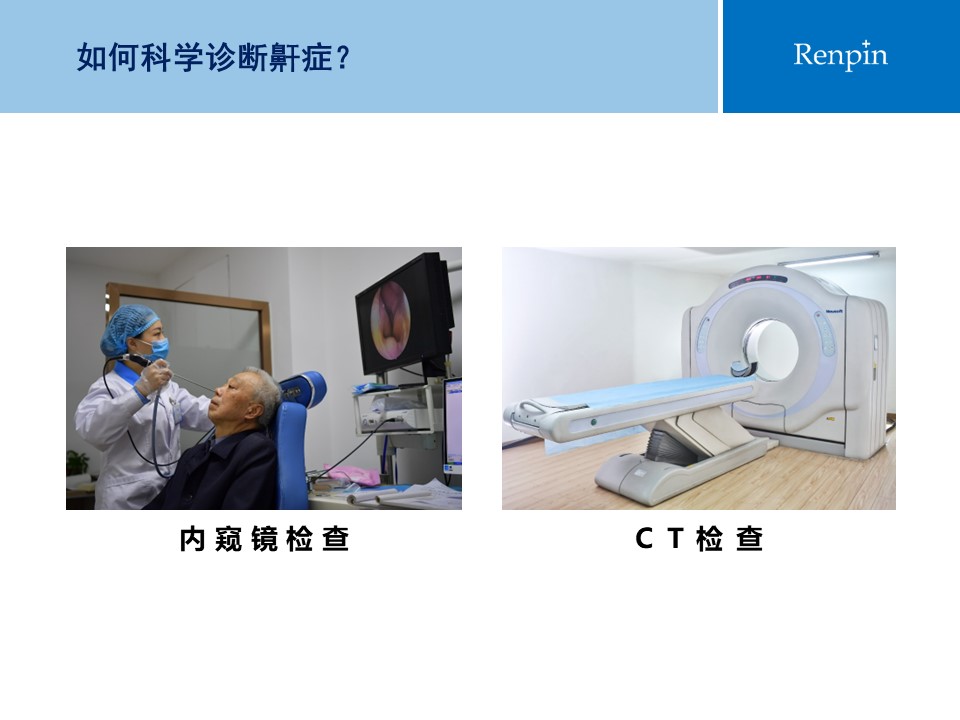 如何科学诊断鼾症？

Renpin

内窥镜检查

CT检查